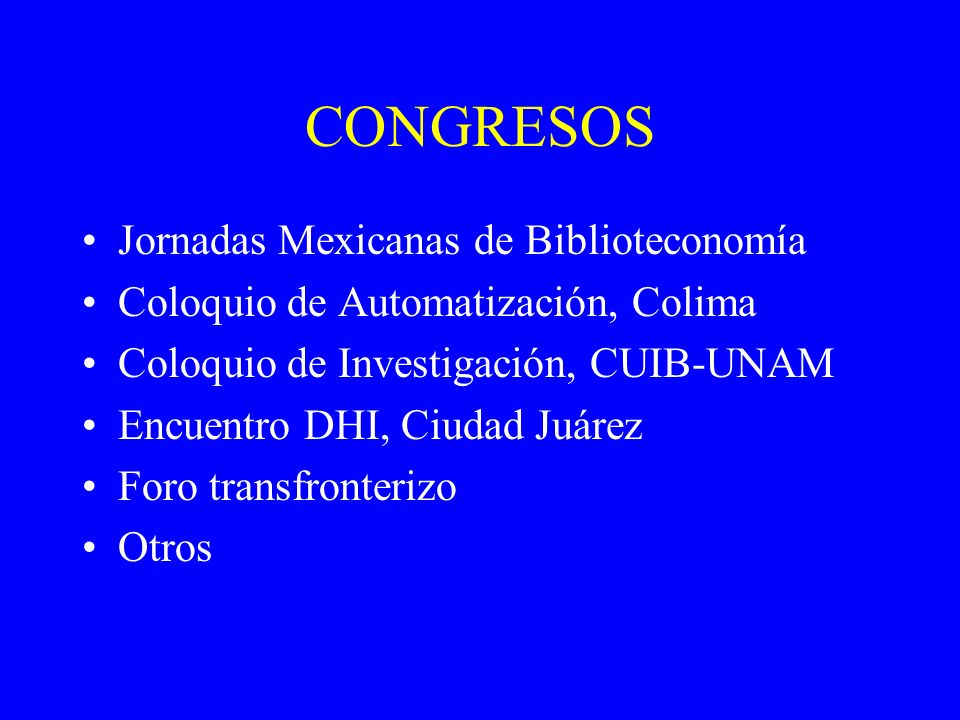 CONGRESOS

• Jornadas Mexicanas de Biblioteconomía
• Coloquio de Automatización, Colima
• Coloquio de Investigación, CUIB-UNAM
• Encuentro DHI, Ciudad Juárez
• Foro transfronterizo
• Otros